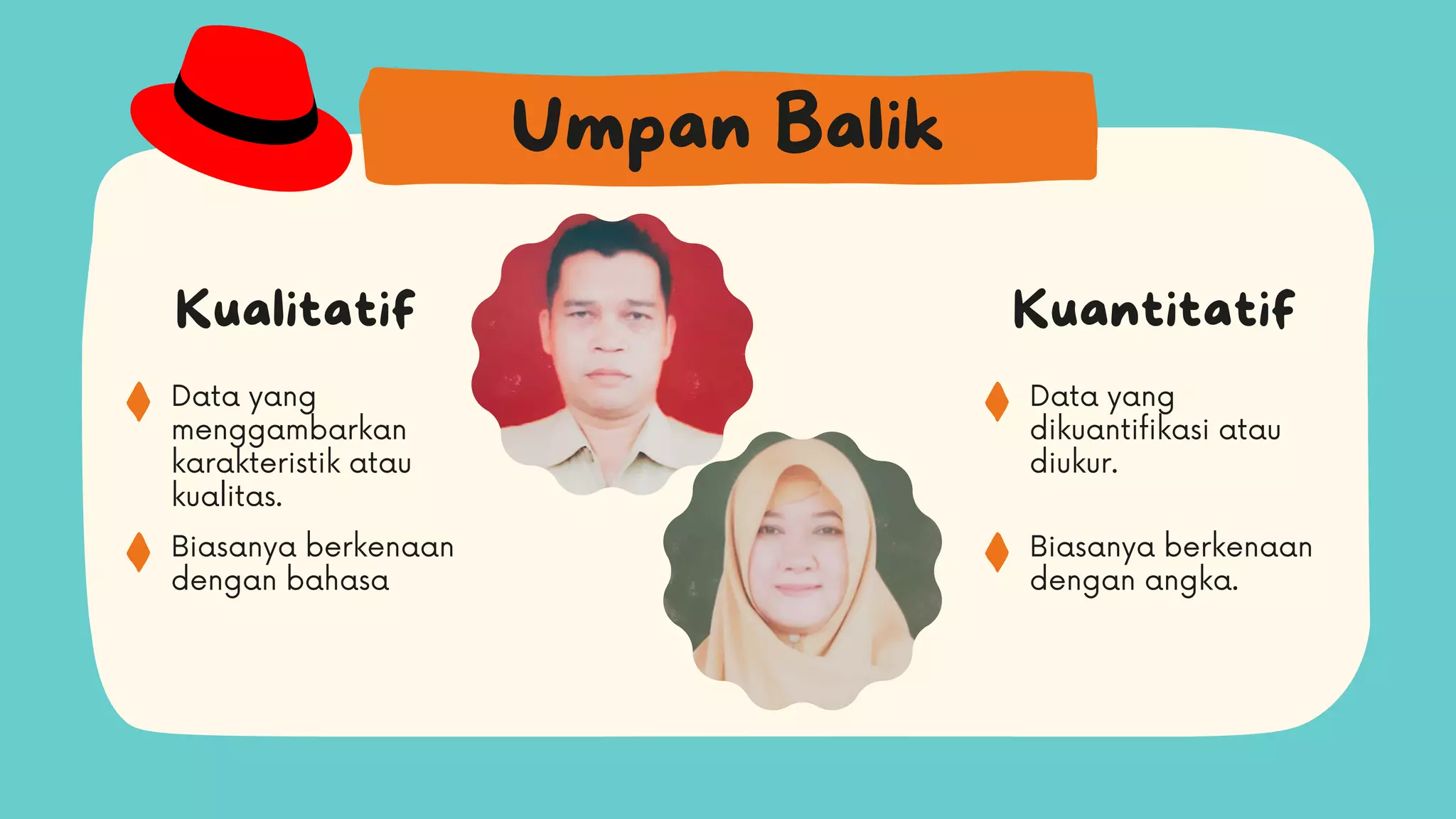 Umpan Balik

Kualitatif

Data yang menggambarkan karakteristik atau kualitas.

Biasanya berkenaan dengan bahasa

Kuantitatif

Data yang dikuantifikasi atau diukur.

Biasanya berkenaan dengan angka.